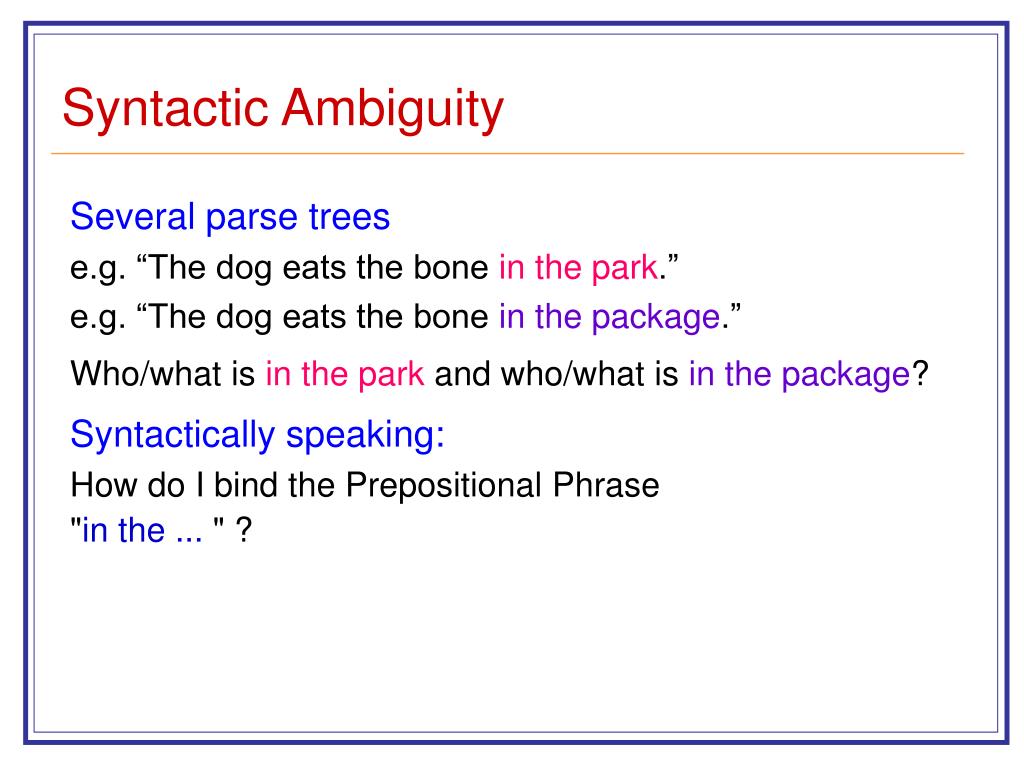 Syntactic Ambiguity

Several parse trees

e.g. “The dog eats the bone in the park.”

e.g. “The dog eats the bone in the package.”

Who/what is in the park and who/what is in the package?

Syntactically speaking:

How do I bind the Prepositional Phrase "in the ... " ?